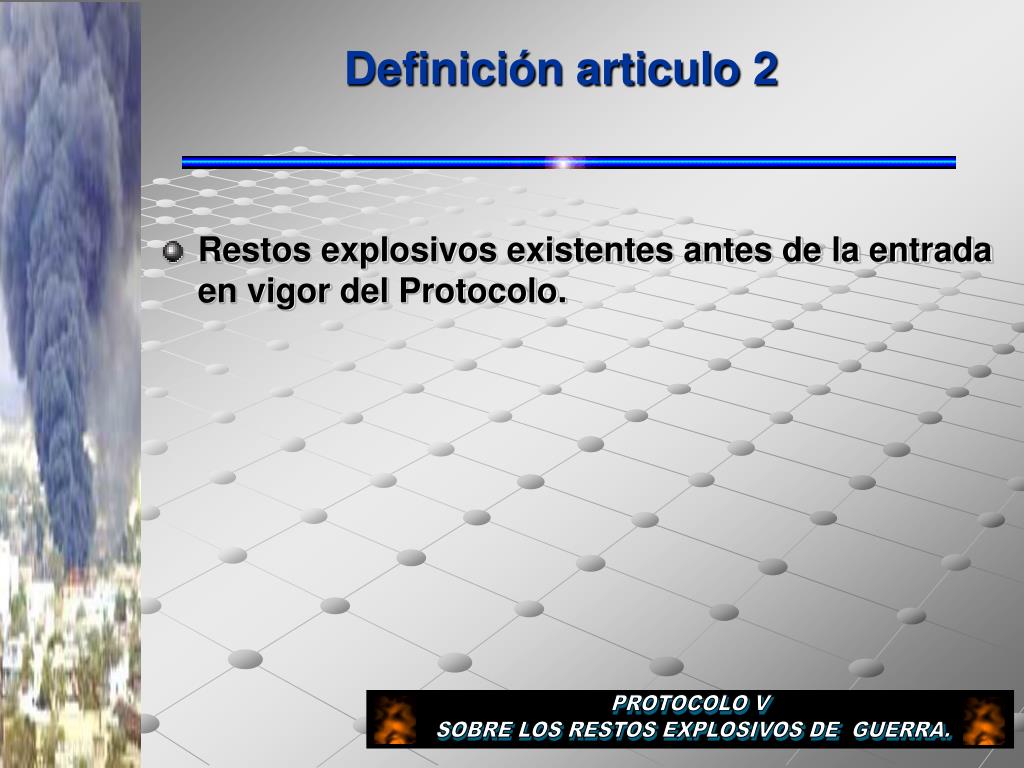 Definición articulo 2

Restos explosivos existentes antes de la entrada en vigor del Protocolo.

PROTOCOLO V
SOBRE LOS RESTOS EXPLOSIVOS DE GUERRA.